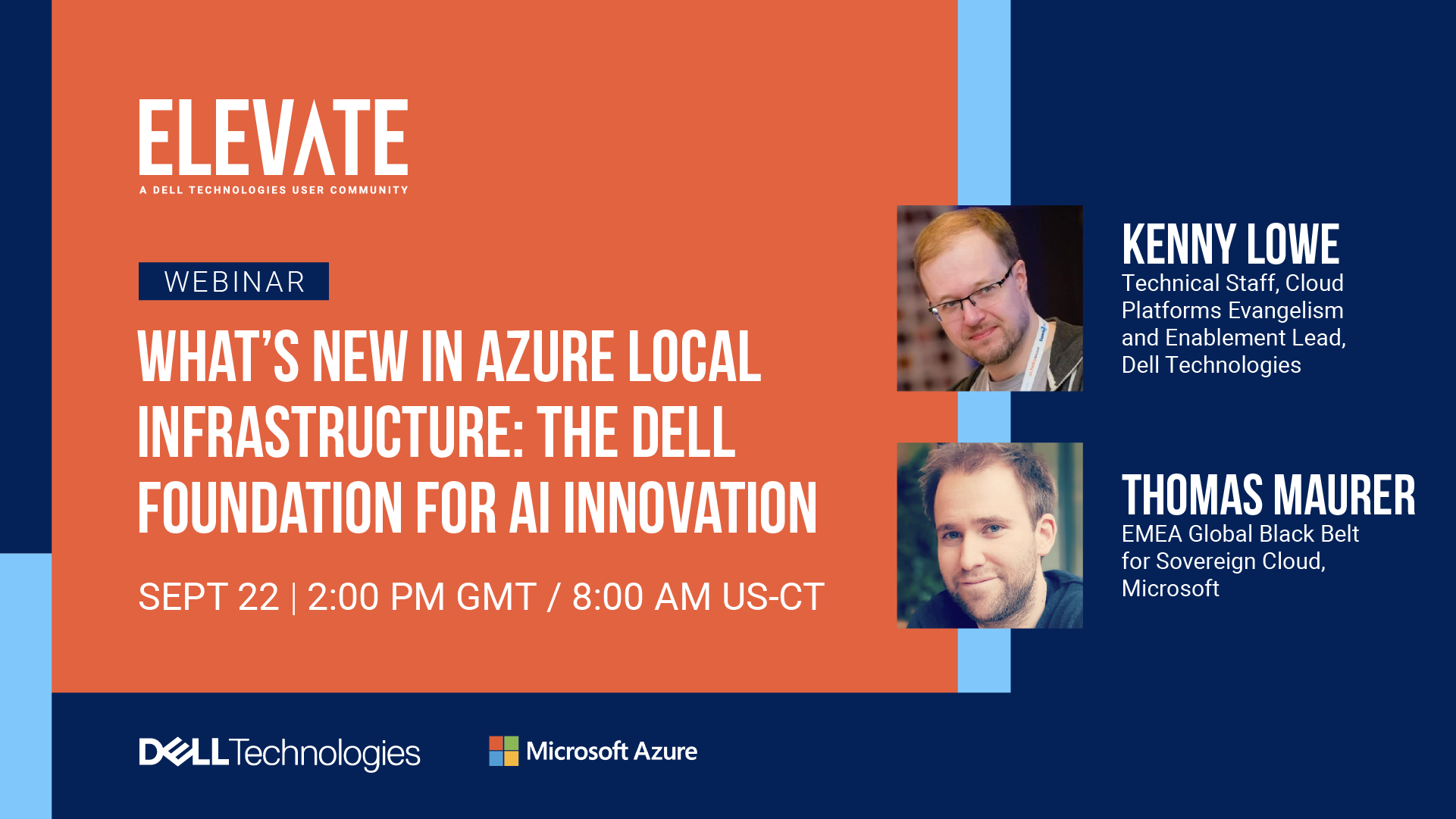 ELEVATE
A DELL TECHNOLOGIES USER COMMUNITY

WEBINAR

WHAT'S NEW IN AZURE LOCAL INFRASTRUCTURE: THE DELL FOUNDATION FOR AI INNOVATION

SEPT 22 | 2:00 PM GMT / 8:00 AM US-CT

KENNY LOWE
Technical Staff, Cloud Platforms Evangelism and Enablement Lead, Dell Technologies

THOMAS MAURER
EMEA Global Black Belt for Sovereign Cloud, Microsoft

DELL Technologies

Microsoft Azure